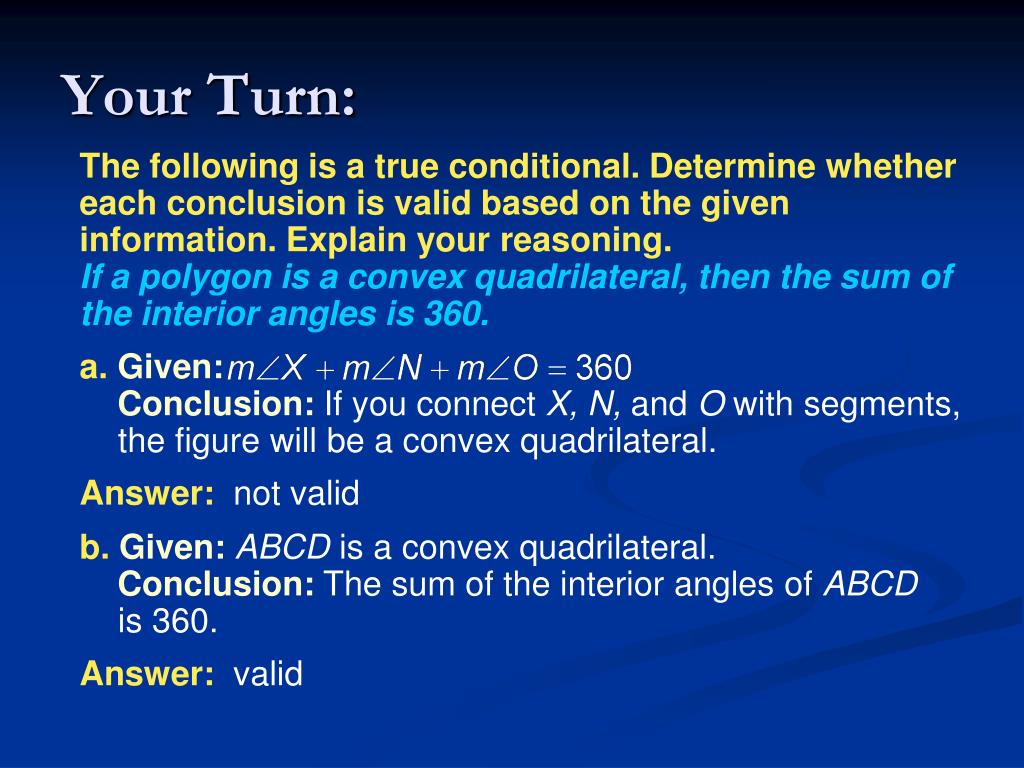 Your Turn:

The following is a true conditional. Determine whether each conclusion is valid based on the given information. Explain your reasoning.

If a polygon is a convex quadrilateral, then the sum of the interior angles is 360.

a. Given: $m\angle X + m\angle N + m\angle O = 360$
Conclusion: If you connect X, N, and O with segments, the figure will be a convex quadrilateral.

Answer: not valid

b. Given: ABCD is a convex quadrilateral.
Conclusion: The sum of the interior angles of ABCD is 360.

Answer: valid